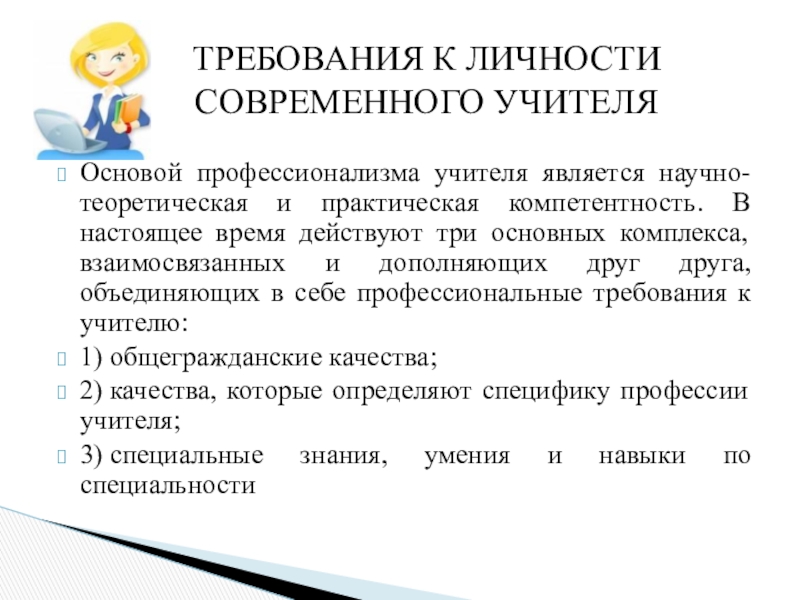 ТРЕБОВАНИЯ К ЛИЧНОСТИ СОВРЕМЕННОГО УЧИТЕЛЯ

Основой профессионализма учителя является научно-теоретическая и практическая компетентность. В настоящее время действуют три основных комплекса, взаимосвязанных и дополняющих друг друга, объединяющих в себе профессиональные требования к учителю:

1) общегражданские качества;

2) качества, которые определяют специфику профессии учителя;

3) специальные знания, умения и навыки по специальности